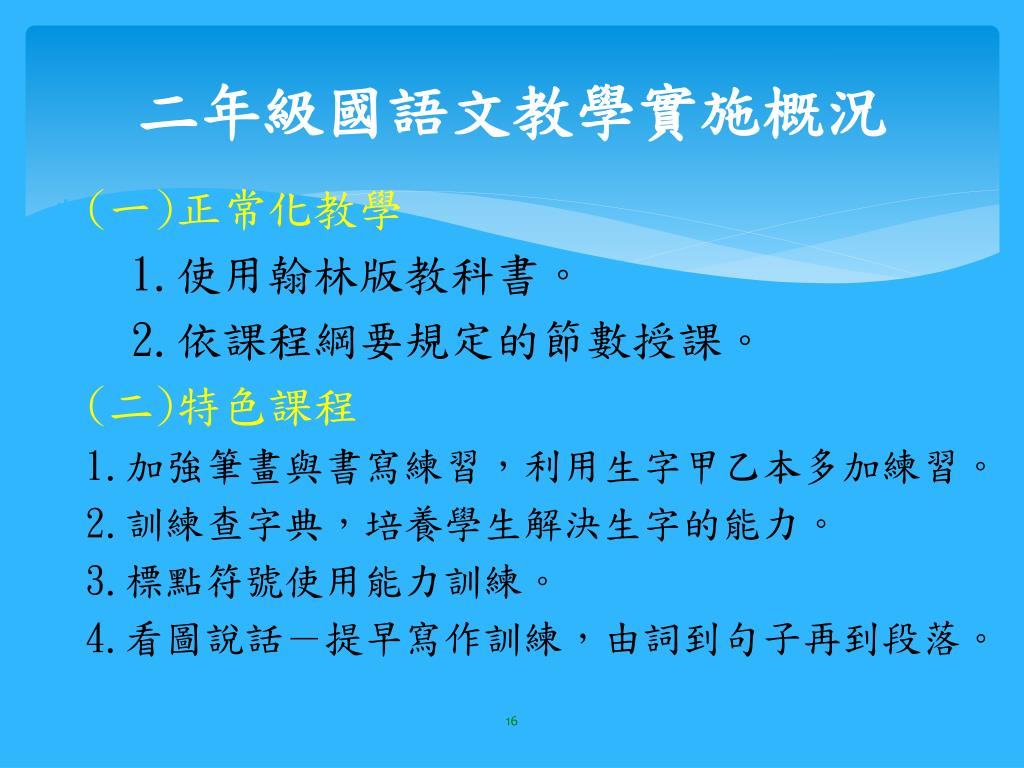 二年級國語文教學實施概況

(一)正常化教學

1.使用翰林版教科書。

2.依課程綱要規定的節數授課。

(二)特色課程

1.加強筆畫與書寫練習，利用生字甲乙本多加練習。

2.訓練查字典，培養學生解決生字的能力。

3.標點符號使用能力訓練。

4.看圖說話－提早寫作訓練，由詞到句子再到段落。

16